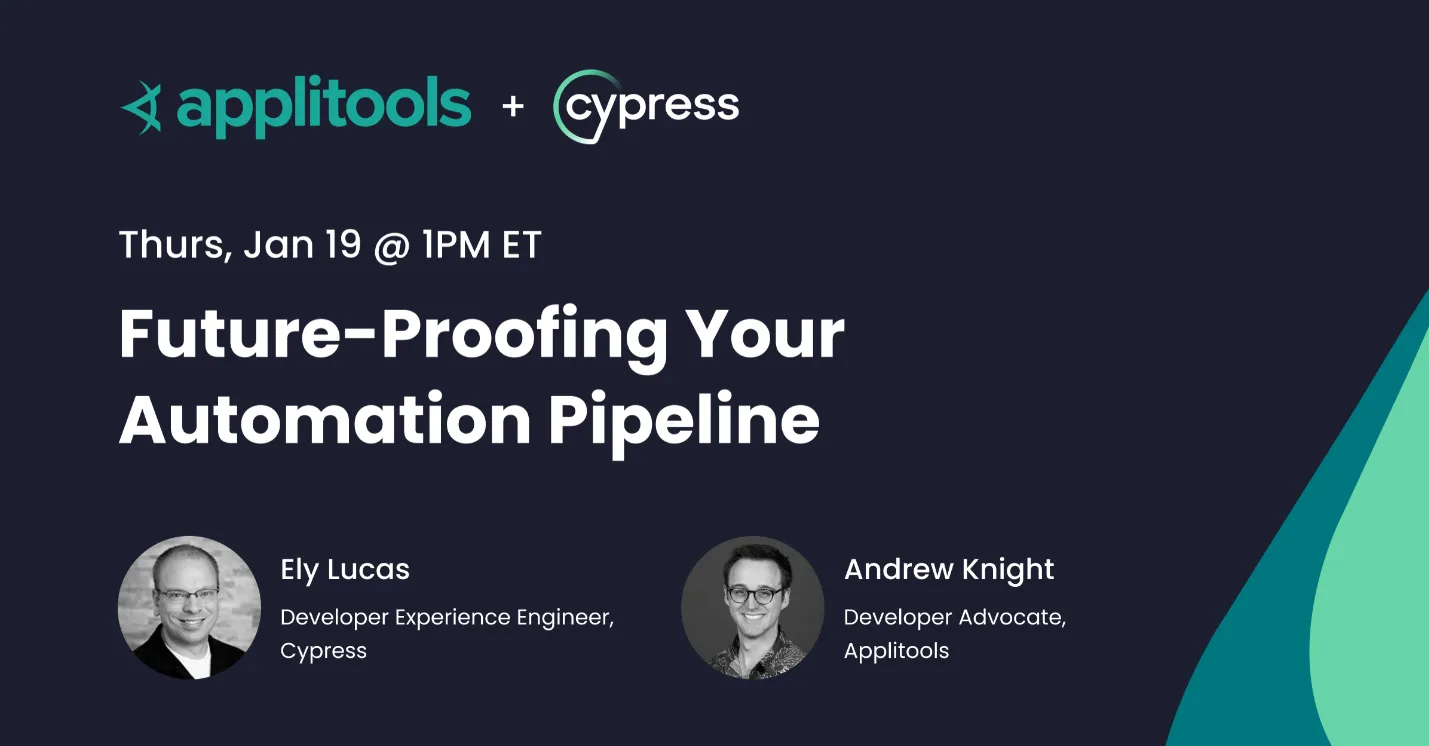 applitools + cypress

Thurs, Jan 19 @ 1PM ET

Future-Proofing Your Automation Pipeline

Ely Lucas
Developer Experience Engineer, Cypress

Andrew Knight
Developer Advocate, Applitools